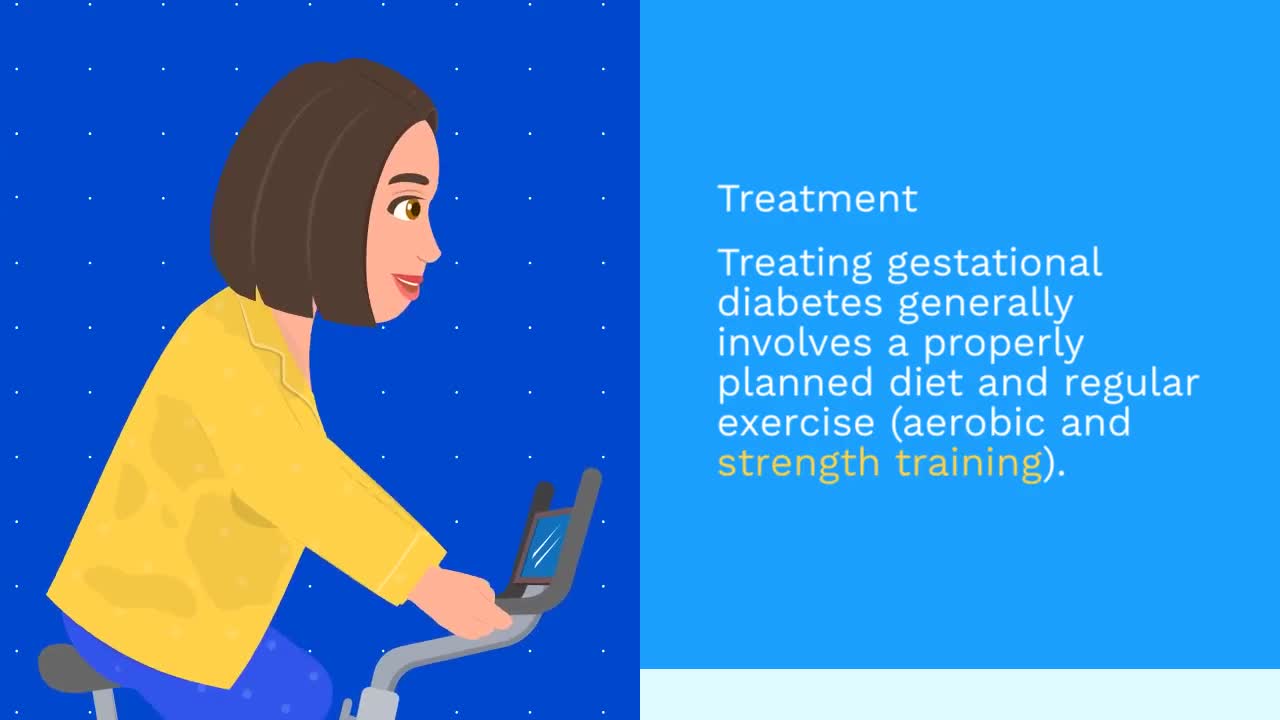 Treatment

Treating gestational diabetes generally involves a properly planned diet and regular exercise (aerobic and strength training).